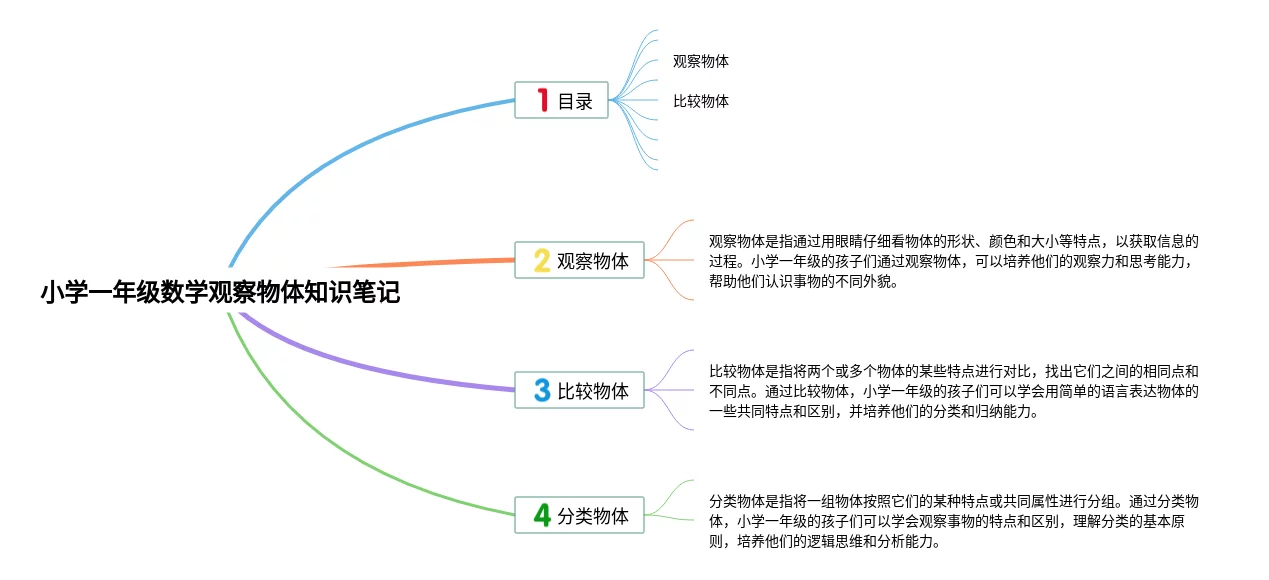 小学一年级数学观察物体知识笔记

1 目录

观察物体

比较物体

2 观察物体

观察物体是指通过用眼睛仔细看物体的形状、颜色和大小等特点，以获取信息的过程。小学一年级的孩子们通过观察物体，可以培养他们的观察力和思考能力，帮助他们认识事物的不同外貌。

3 比较物体

比较物体是指将两个或多个物体的某些特点进行对比，找出它们之间的相同点和不同点。通过比较物体，小学一年级的孩子们可以学会用简单的语言表达物体的一些共同特点和区别，并培养他们的分类和归纳能力。

4 分类物体

分类物体是指将一组物体按照它们的某种特点或共同属性进行分组。通过分类物体，小学一年级的孩子们可以学会观察事物的特点和区别，理解分类的基本原则，培养他们的逻辑思维和分析能力。